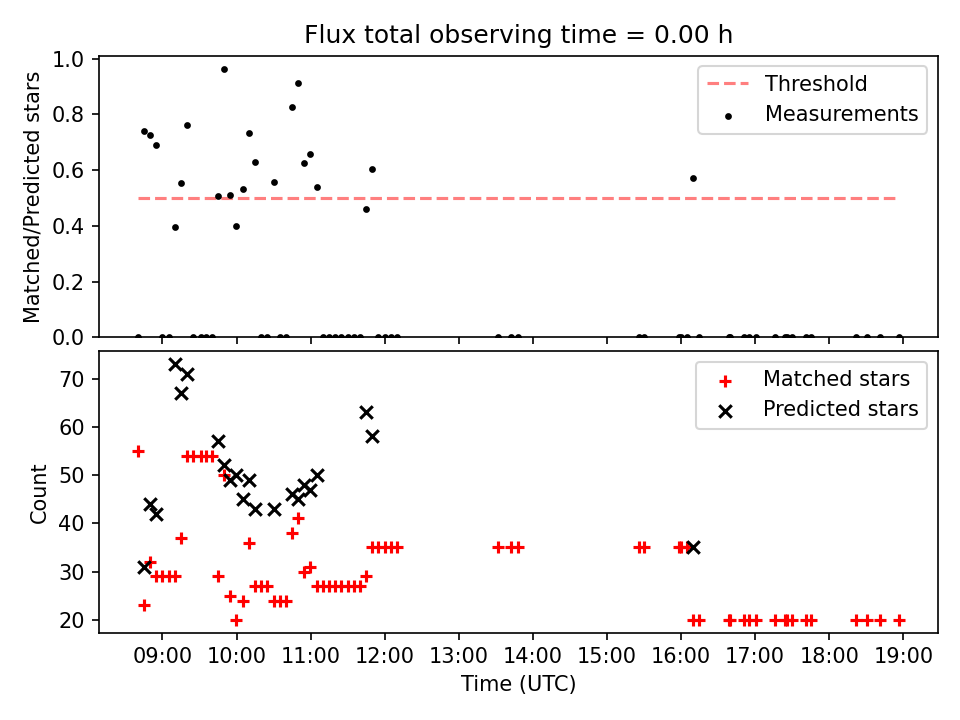 Flux total observing time = 0.00 h

Matched/Predicted stars

1.0
0.8
0.6
0.4
0.2
0.0

Threshold
Measurements

Count

70
60
50
40
30
20

Matched stars
Predicted stars

09:00 10:00 11:00 12:00 13:00 14:00 15:00 16:00 17:00 18:00 19:00

Time (UTC)